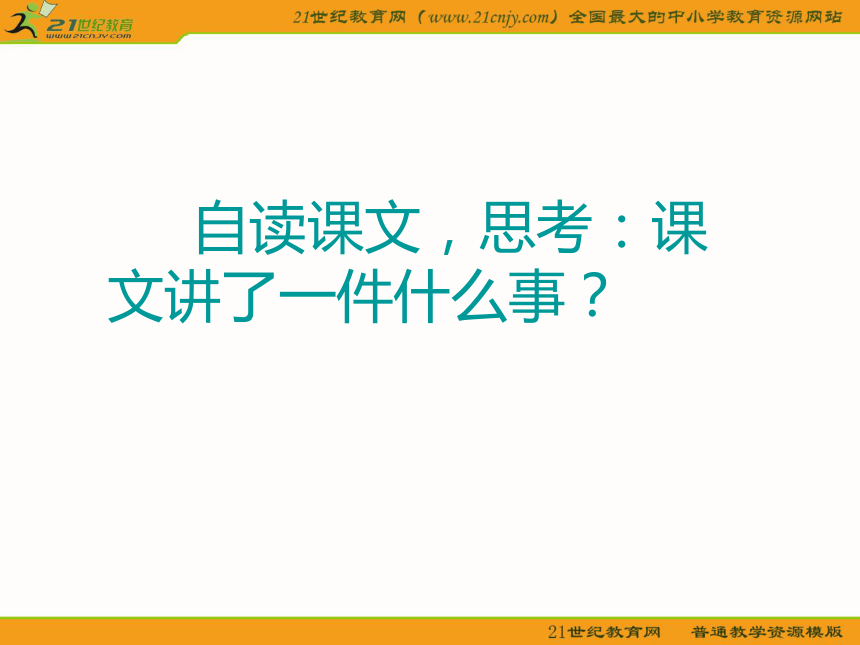 21世纪教育
www.21cnjy.com

21世纪教育网（www.21cnjy.com）全国最大的中小学教育资源网站

自读课文，思考：课文讲了一件什么事？

21世纪教育网　普通教学资源模版